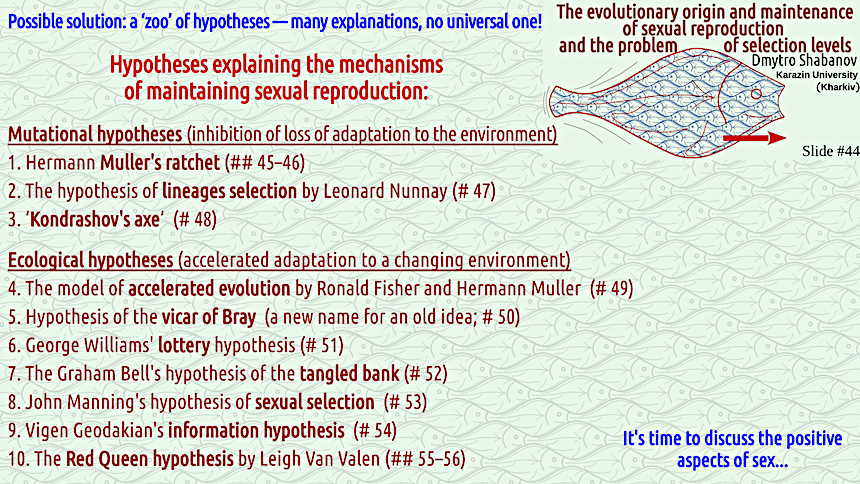 Possible solution: a 'zoo' of hypotheses — many explanations, no universal one!

The evolutionary origin and maintenance of sexual reproduction and the problem of selection levels

Dmytro Shabanov
Karazin University (Kharkiv)

Slide #44

Hypotheses explaining the mechanisms of maintaining sexual reproduction:

Mutational hypotheses (inhibition of loss of adaptation to the environment)
1. Hermann Muller's ratchet (## 45–46)
2. The hypothesis of lineages selection by Leonard Nunnay (# 47)
3. 'Kondrashov's axe' (# 48)

Ecological hypotheses (accelerated adaptation to a changing environment)
4. The model of accelerated evolution by Ronald Fisher and Hermann Muller (# 49)
5. Hypothesis of the vicar of Bray (a new name for an old idea; # 50)
6. George Williams' lottery hypothesis (# 51)
7. The Graham Bell's hypothesis of the tangled bank (# 52)
8. John Manning's hypothesis of sexual selection (# 53)
9. Vigen Geodakian's information hypothesis (# 54)
10. The Red Queen hypothesis by Leigh Van Valen (## 55–56)

It's time to discuss the positive aspects of sex...